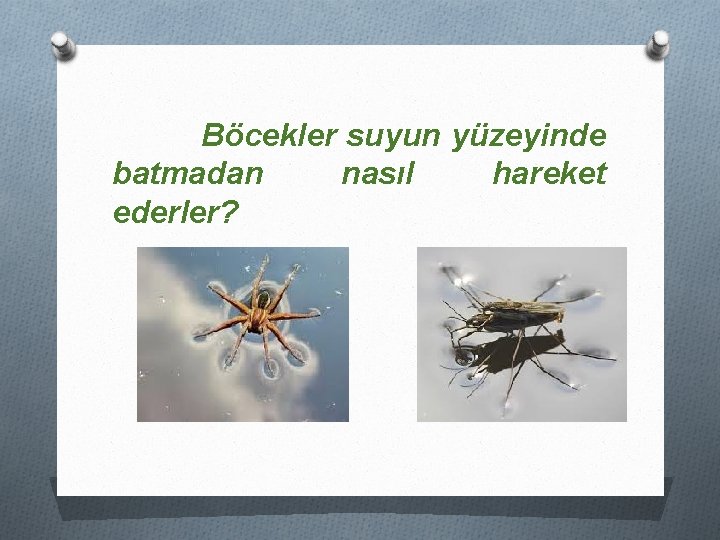 Böcekler suyun yüzeyinde batmadan nasıl hareket ederler?